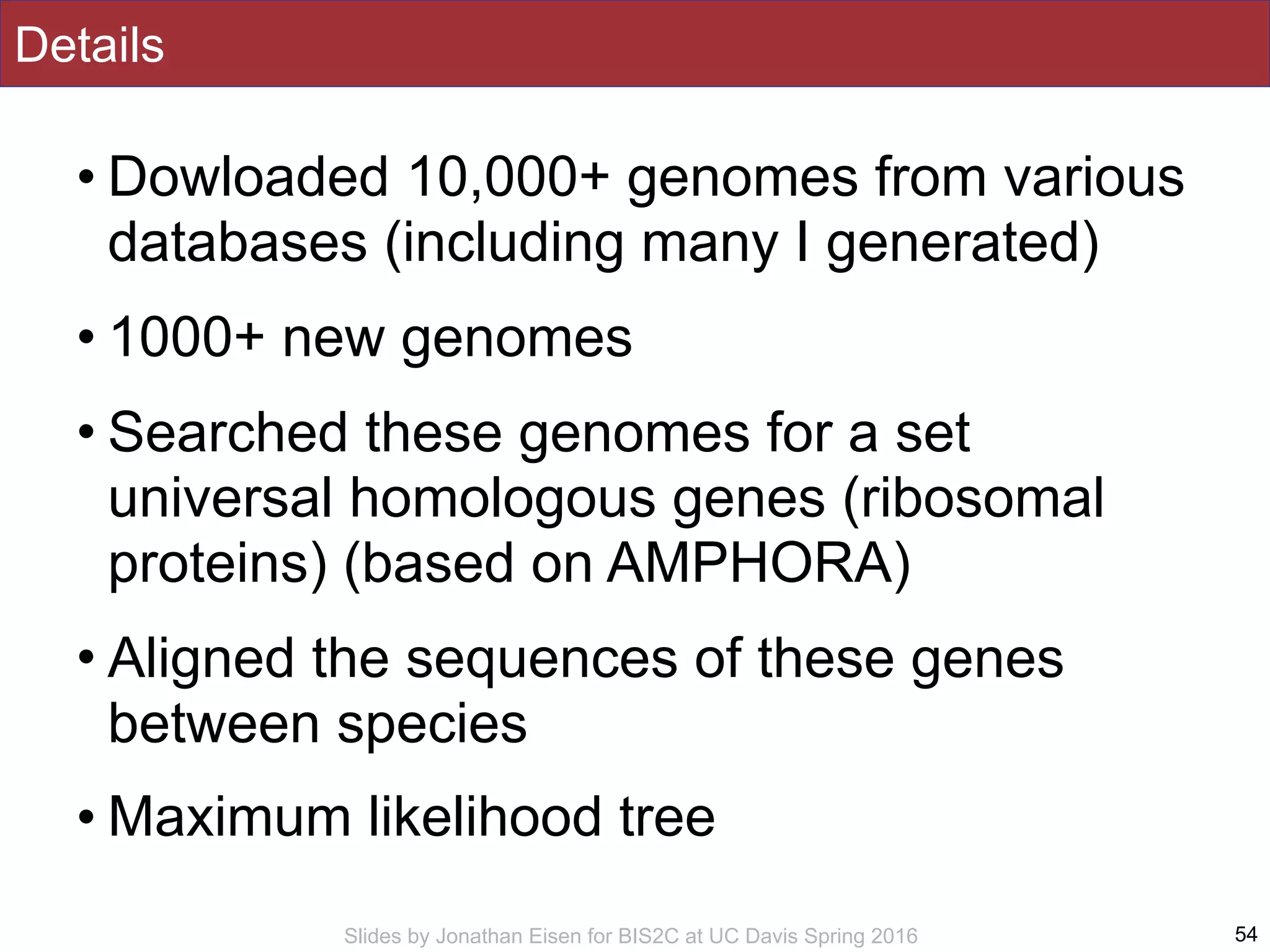 Details

• Dowloaded 10,000+ genomes from various databases (including many I generated)

• 1000+ new genomes

• Searched these genomes for a set universal homologous genes (ribosomal proteins) (based on AMPHORA)

• Aligned the sequences of these genes between species

• Maximum likelihood tree

Slides by Jonathan Eisen for BIS2C at UC Davis Spring 2016

54